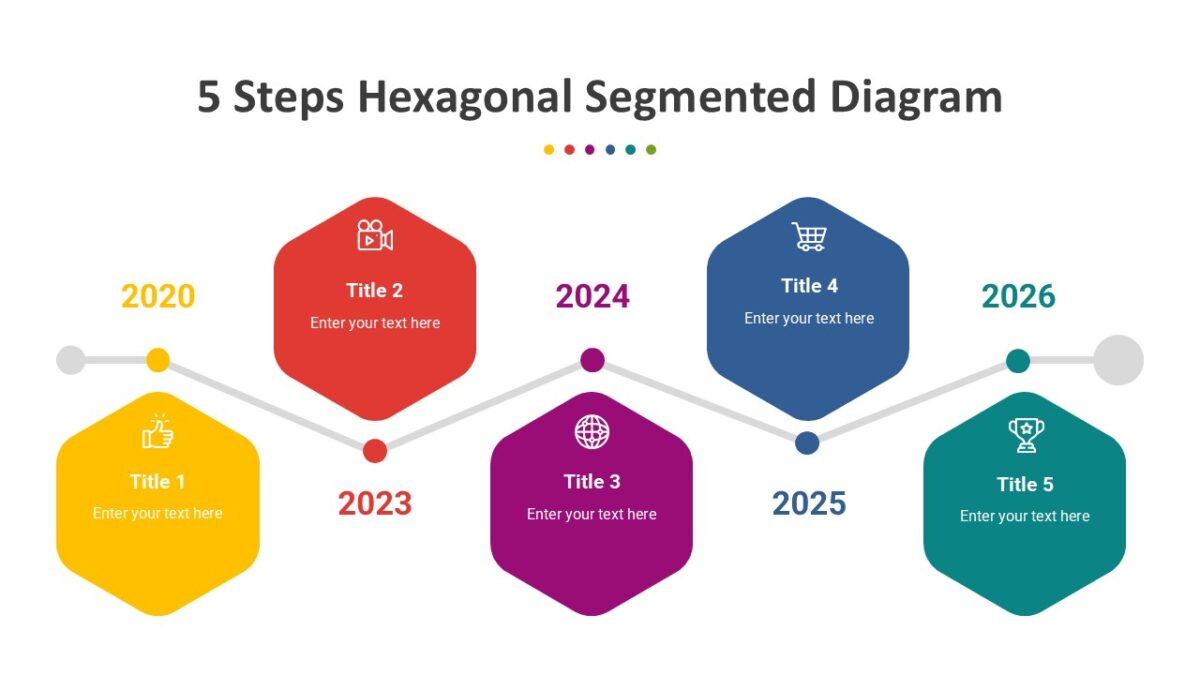 5 Steps Hexagonal Segmented Diagram

2020

Title 1
Enter your text here

Title 2
Enter your text here

2023

2024

Title 3
Enter your text here

Title 4
Enter your text here

2025

2026

Title 5
Enter your text here